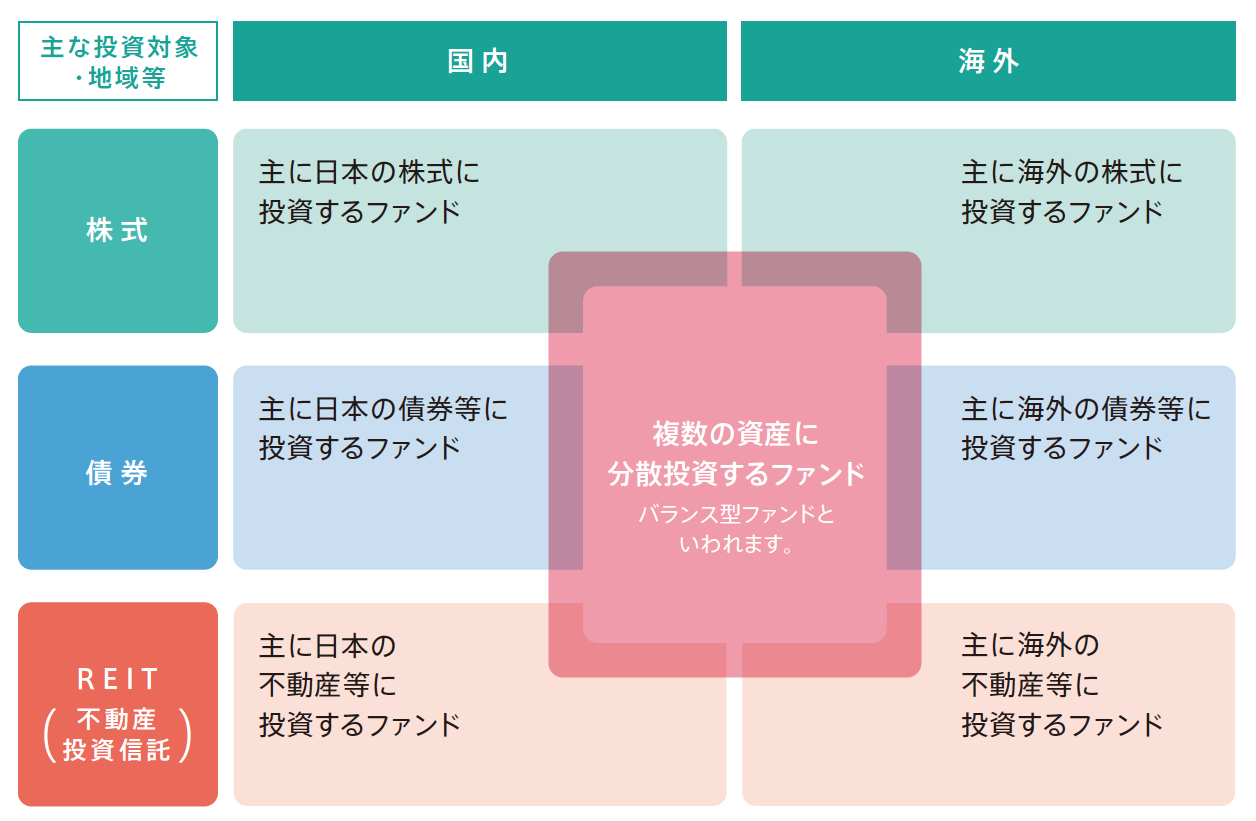 | 主な投資対象・地域等 | 国内 | 海外 |
|---|---|---|
| 株式 | 主に日本の株式に投資するファンド | 主に海外の株式に投資するファンド |
| 債券 | 主に日本の債券等に投資するファンド | 主に海外の債券等に投資するファンド |
| REIT（不動産投資信託） | 主に日本の不動産等に投資するファンド | 主に海外の不動産等に投資するファンド |

複数の資産に分散投資するファンド
バランス型ファンドといわれます。